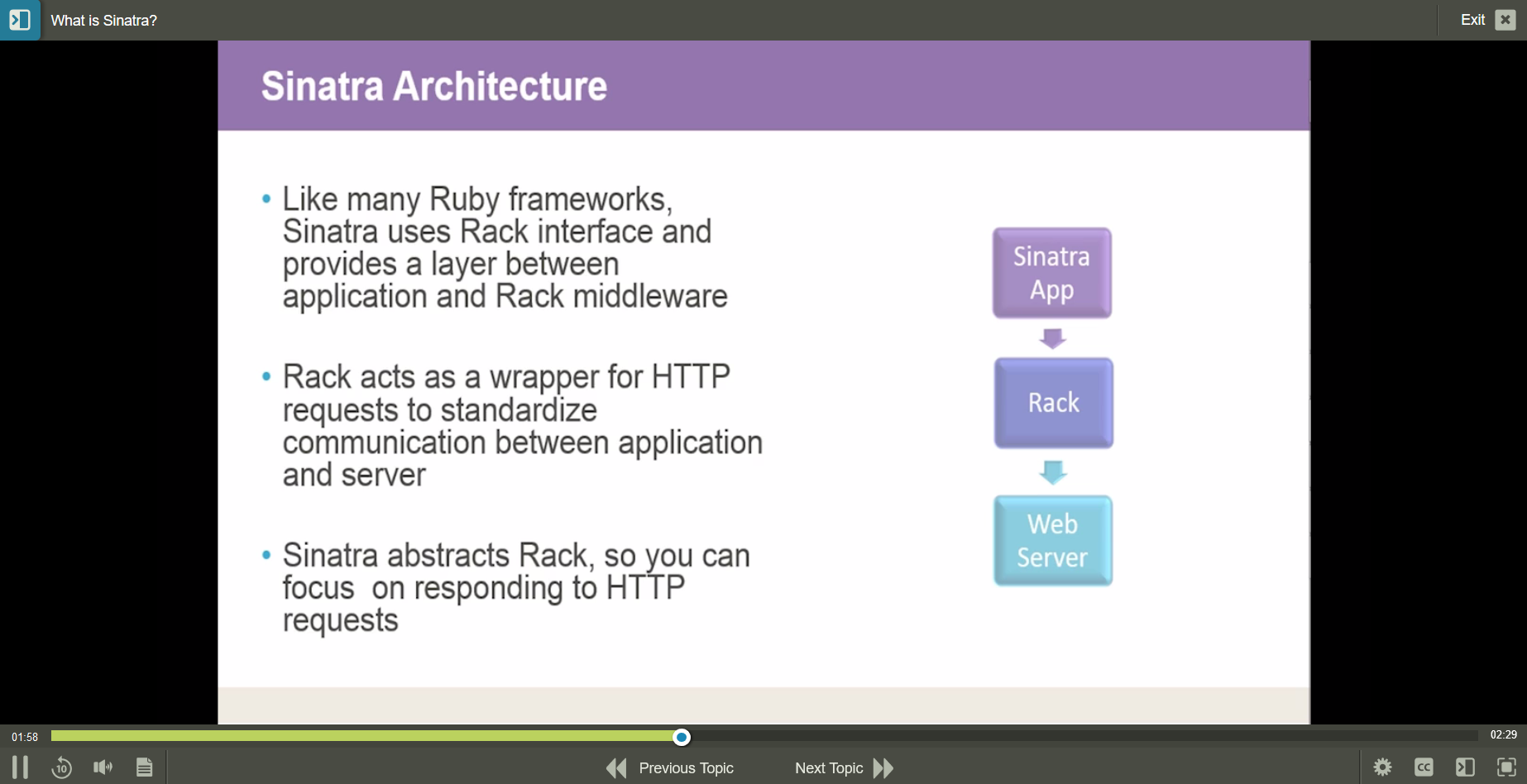 What is Sinatra?

Exit

Sinatra Architecture

• Like many Ruby frameworks, Sinatra uses Rack interface and provides a layer between application and Rack middleware

• Rack acts as a wrapper for HTTP requests to standardize communication between application and server

• Sinatra abstracts Rack, so you can focus on responding to HTTP requests

Sinatra App

Rack

Web Server

01:58

02:29

10

Previous Topic

Next Topic

CC